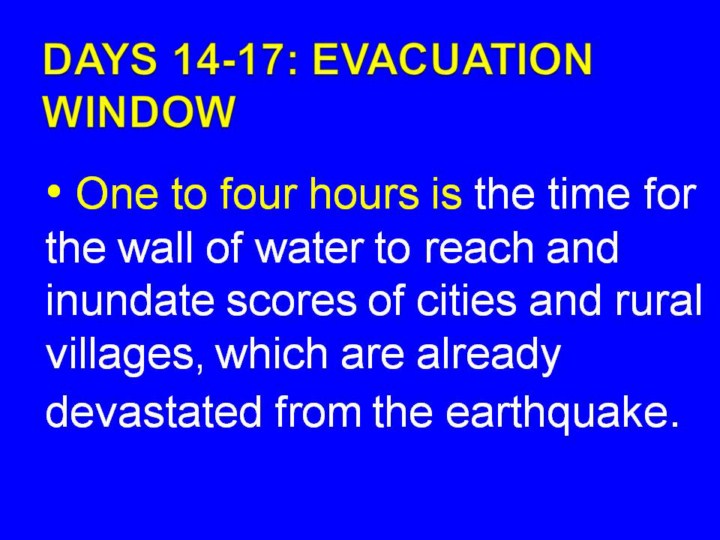 DAYS 14-17: EVACUATION WINDOW

• One to four hours is the time for the wall of water to reach and inundate scores of cities and rural villages, which are already devastated from the earthquake.